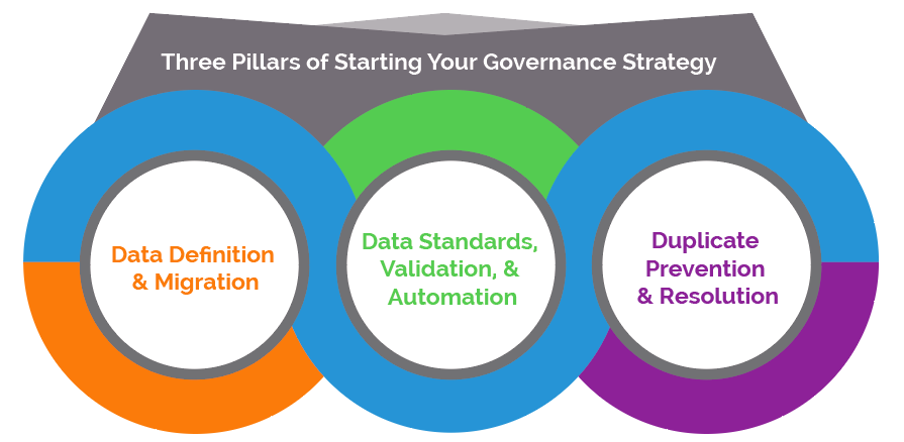 Three Pillars of Starting Your Governance Strategy

Data Definition & Migration

Data Standards, Validation, & Automation

Duplicate Prevention & Resolution